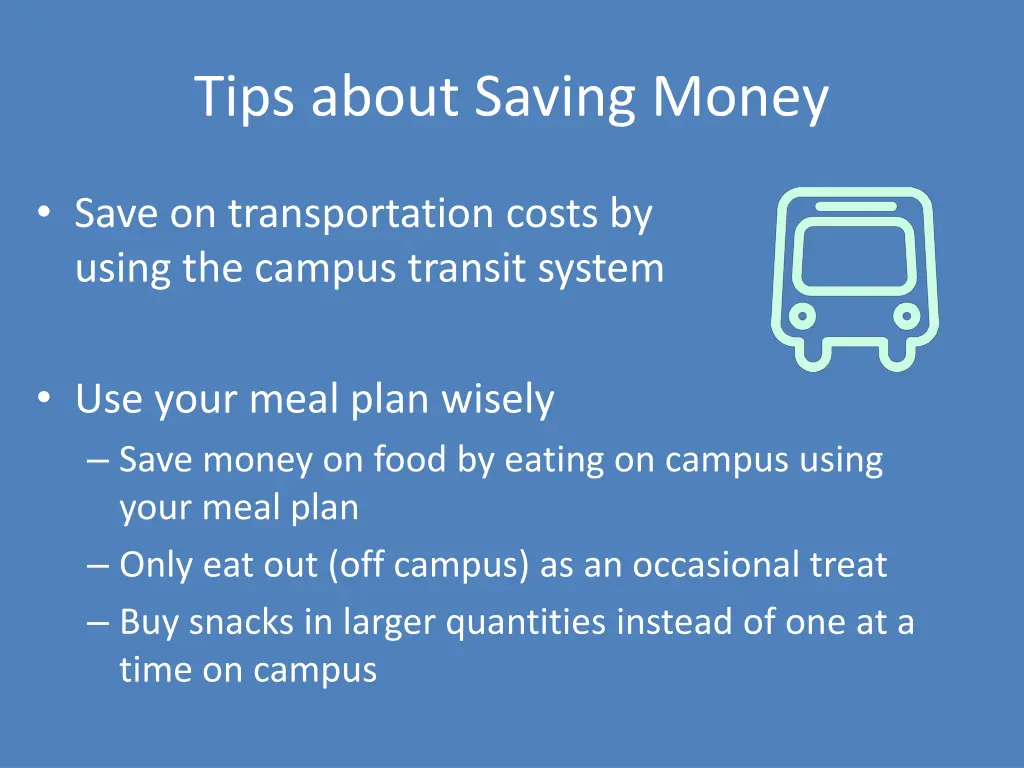 Tips about Saving Money

• Save on transportation costs by using the campus transit system

• Use your meal plan wisely
– Save money on food by eating on campus using your meal plan
– Only eat out (off campus) as an occasional treat
– Buy snacks in larger quantities instead of one at a time on campus